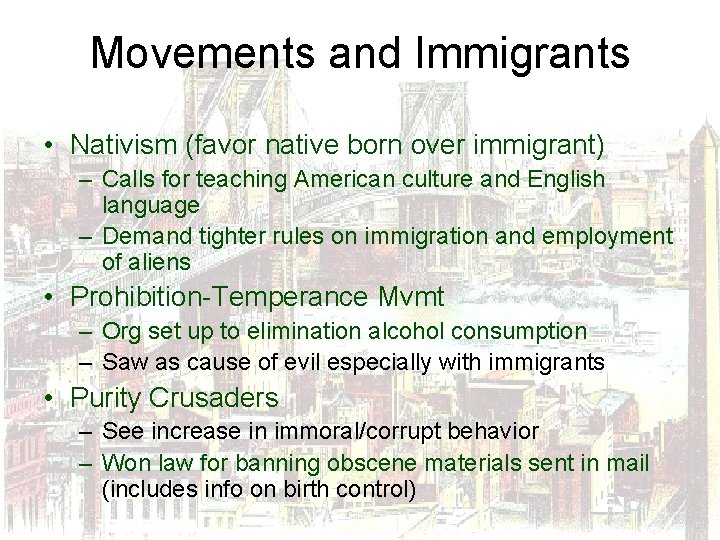 Movements and Immigrants

• Nativism (favor native born over immigrant)
– Calls for teaching American culture and English language
– Demand tighter rules on immigration and employment of aliens
• Prohibition-Temperance Mvmt
– Org set up to elimination alcohol consumption
– Saw as cause of evil especially with immigrants
• Purity Crusaders
– See increase in immoral/corrupt behavior
– Won law for banning obscene materials sent in mail (includes info on birth control)